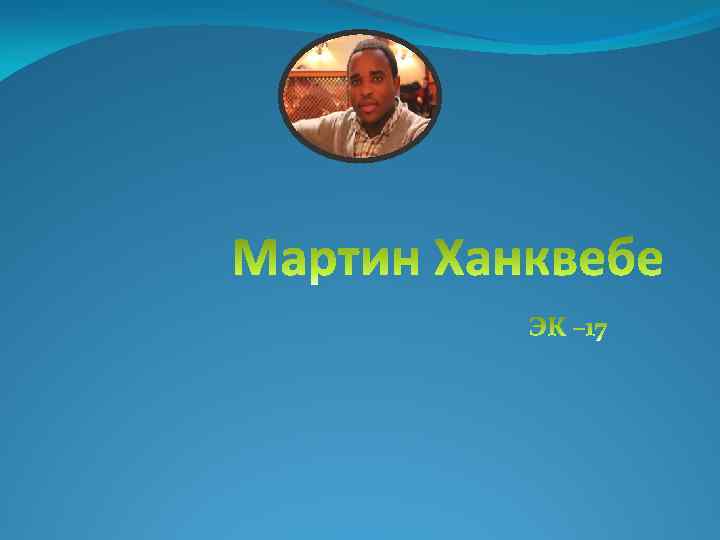 Мартин Ханквебе

ЭК –17